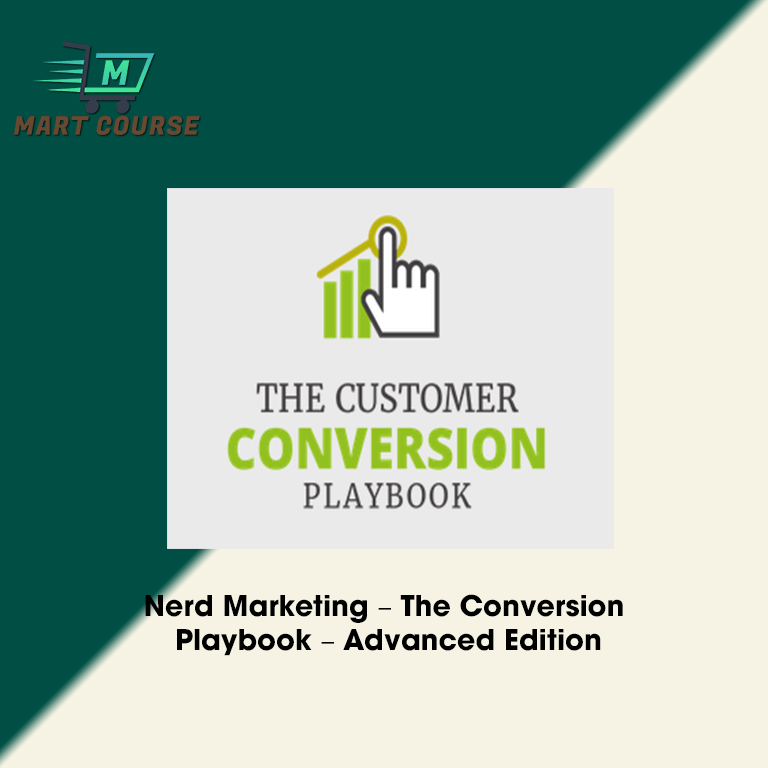 M
MART COURSE

THE CUSTOMER
CONVERSION
PLAYBOOK

Nerd Marketing – The Conversion Playbook – Advanced Edition